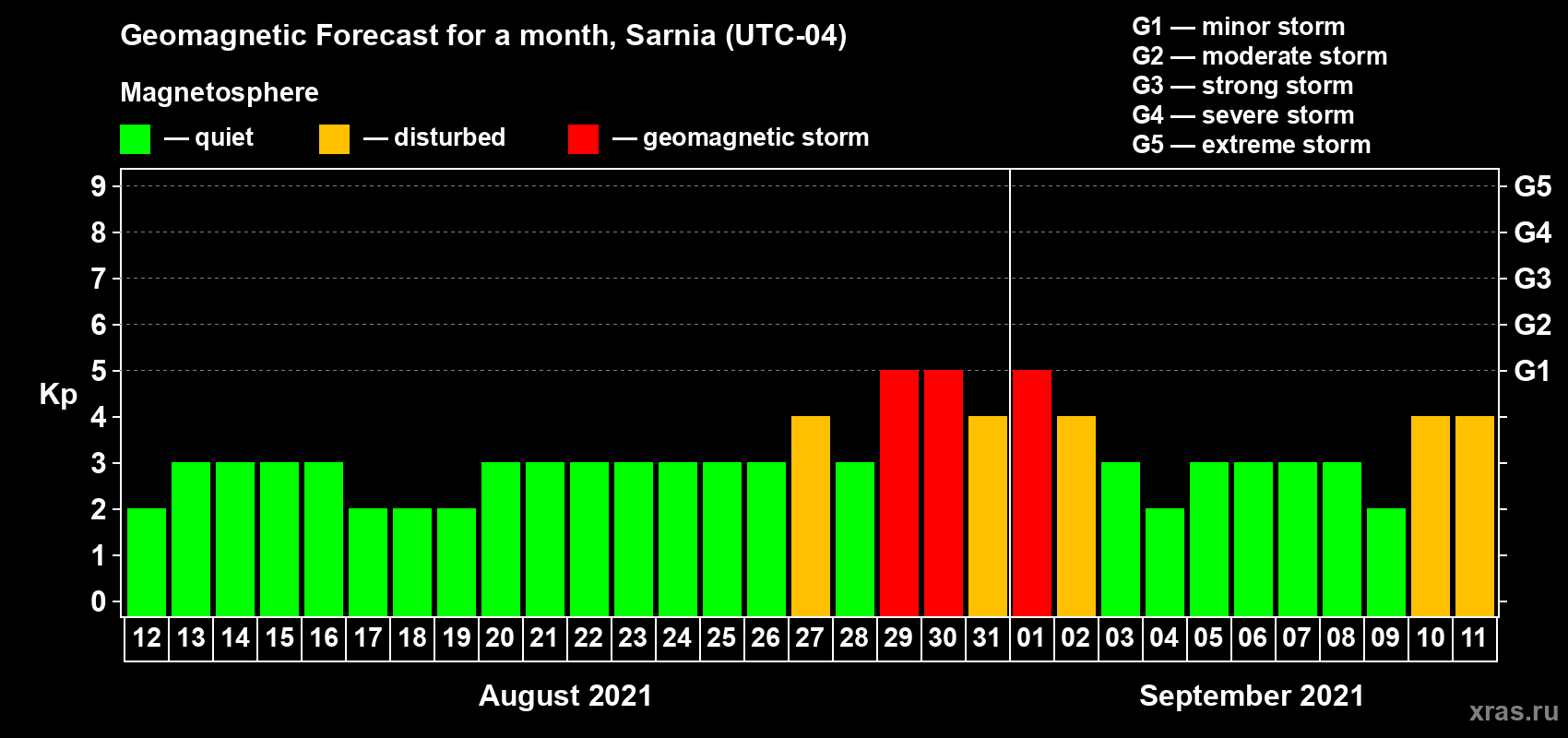 Geomagnetic Forecast for a month, Sarnia (UTC-04)

Magnetosphere

— quiet — disturbed — geomagnetic storm

G1 — minor storm
G2 — moderate storm
G3 — strong storm
G4 — severe storm
G5 — extreme storm

Kp

9 8 7 6 5 4 3 2 1 0

G5 G4 G3 G2 G1

12 13 14 15 16 17 18 19 20 21 22 23 24 25 26 27 28 29 30 31 01 02 03 04 05 06 07 08 09 10 11

August 2021

September 2021

xras.ru